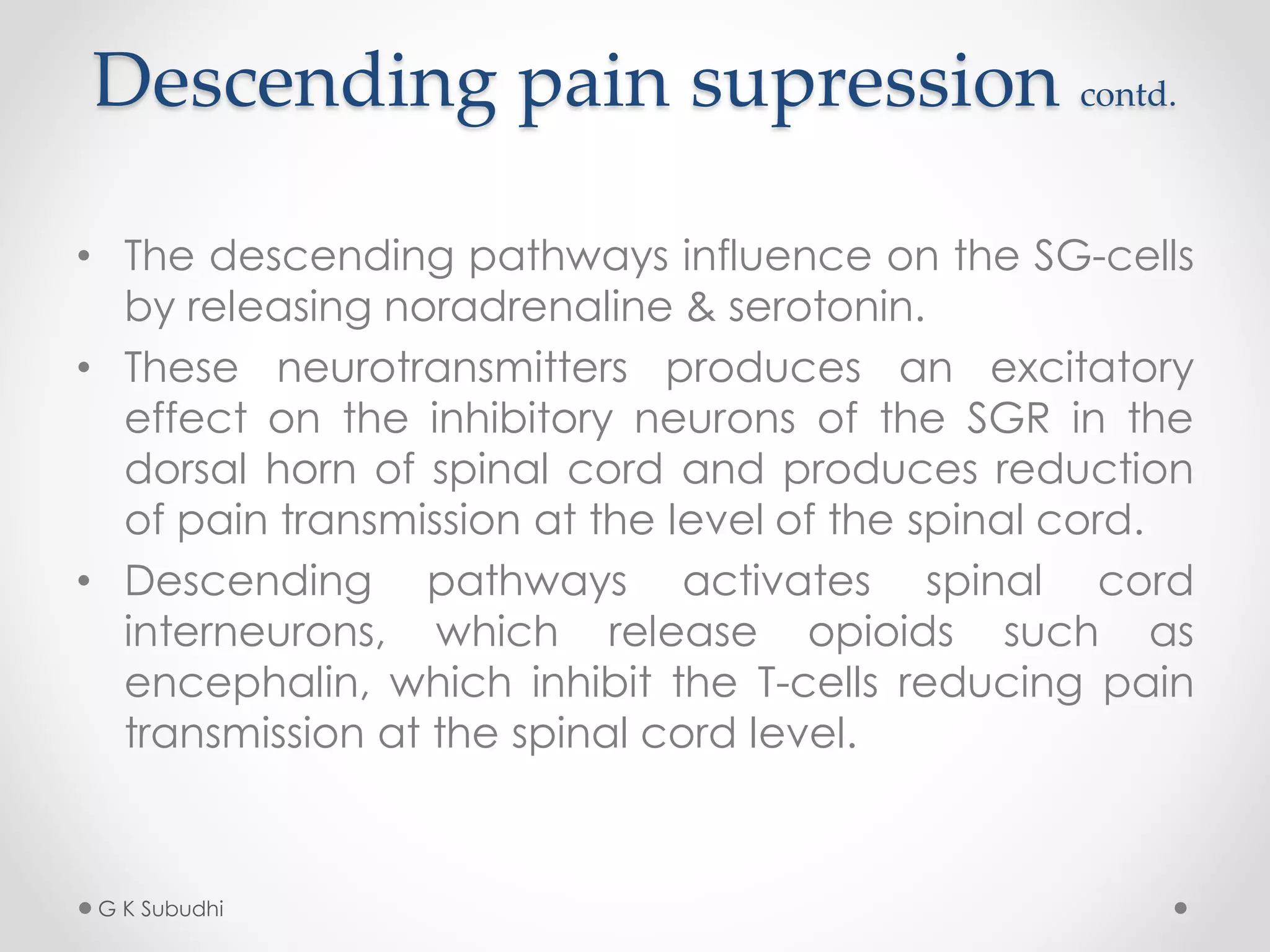 Descending pain supression contd.

• The descending pathways influence on the SG-cells by releasing noradrenaline & serotonin.

• These neurotransmitters produces an excitatory effect on the inhibitory neurons of the SGR in the dorsal horn of spinal cord and produces reduction of pain transmission at the level of the spinal cord.

• Descending pathways activates spinal cord interneurons, which release opioids such as encephalin, which inhibit the T-cells reducing pain transmission at the spinal cord level.

G K Subudhi